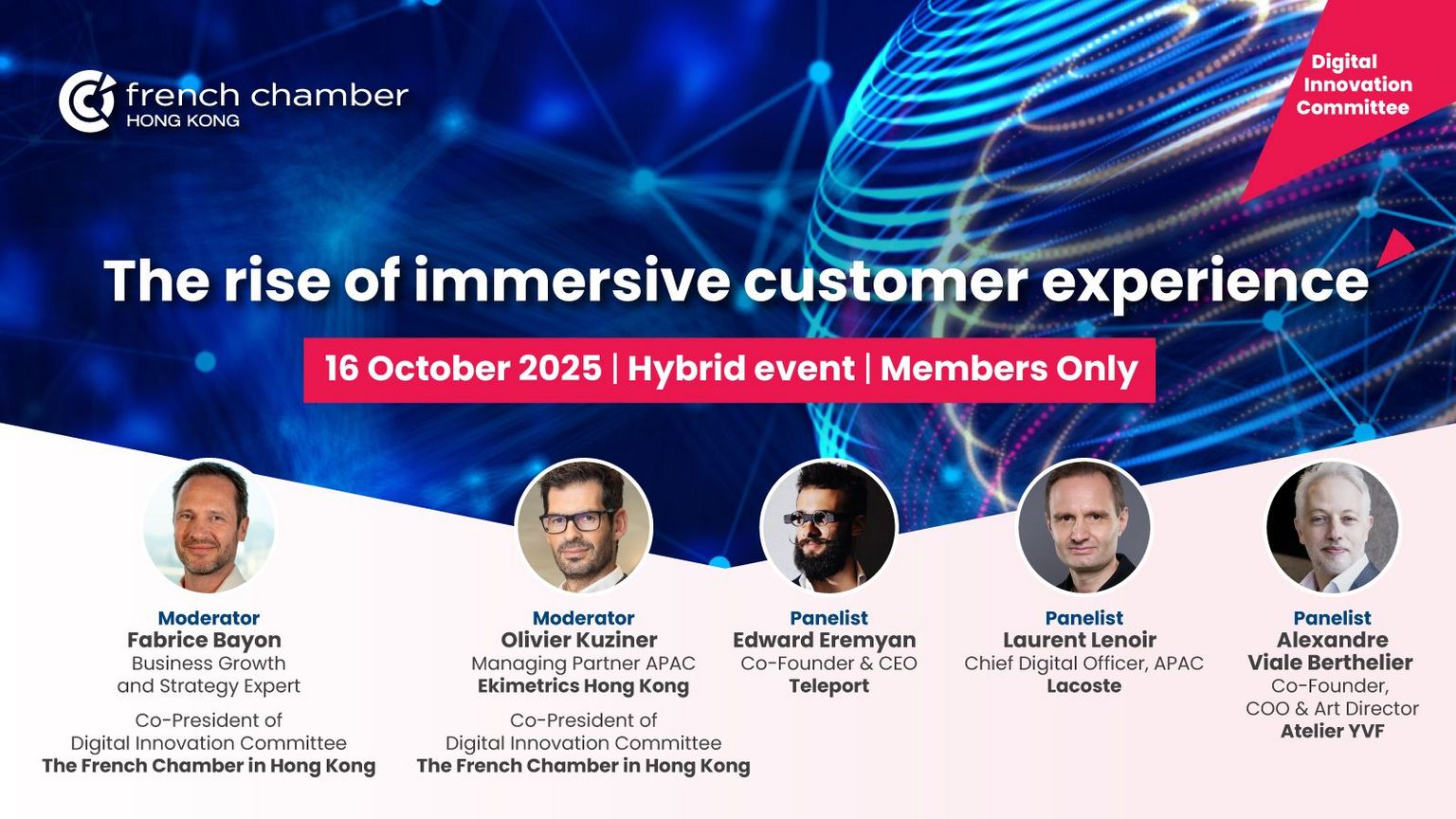 french chamber
HONG KONG

Digital Innovation Committee

The rise of immersive customer experience

16 October 2025 | Hybrid event | Members Only

Moderator
Fabrice Bayon
Business Growth and Strategy Expert

Co-President of Digital Innovation Committee
The French Chamber in Hong Kong

Moderator
Olivier Kuziner
Managing Partner APAC
Ekimetrics Hong Kong

Co-President of Digital Innovation Committee
The French Chamber in Hong Kong

Panelist
Edward Eremyan
Co-Founder & CEO
Teleport

Panelist
Laurent Lenoir
Chief Digital Officer, APAC
Lacoste

Panelist
Alexandre Viale Berthelier
Co-Founder, COO & Art Director
Atelier YVF